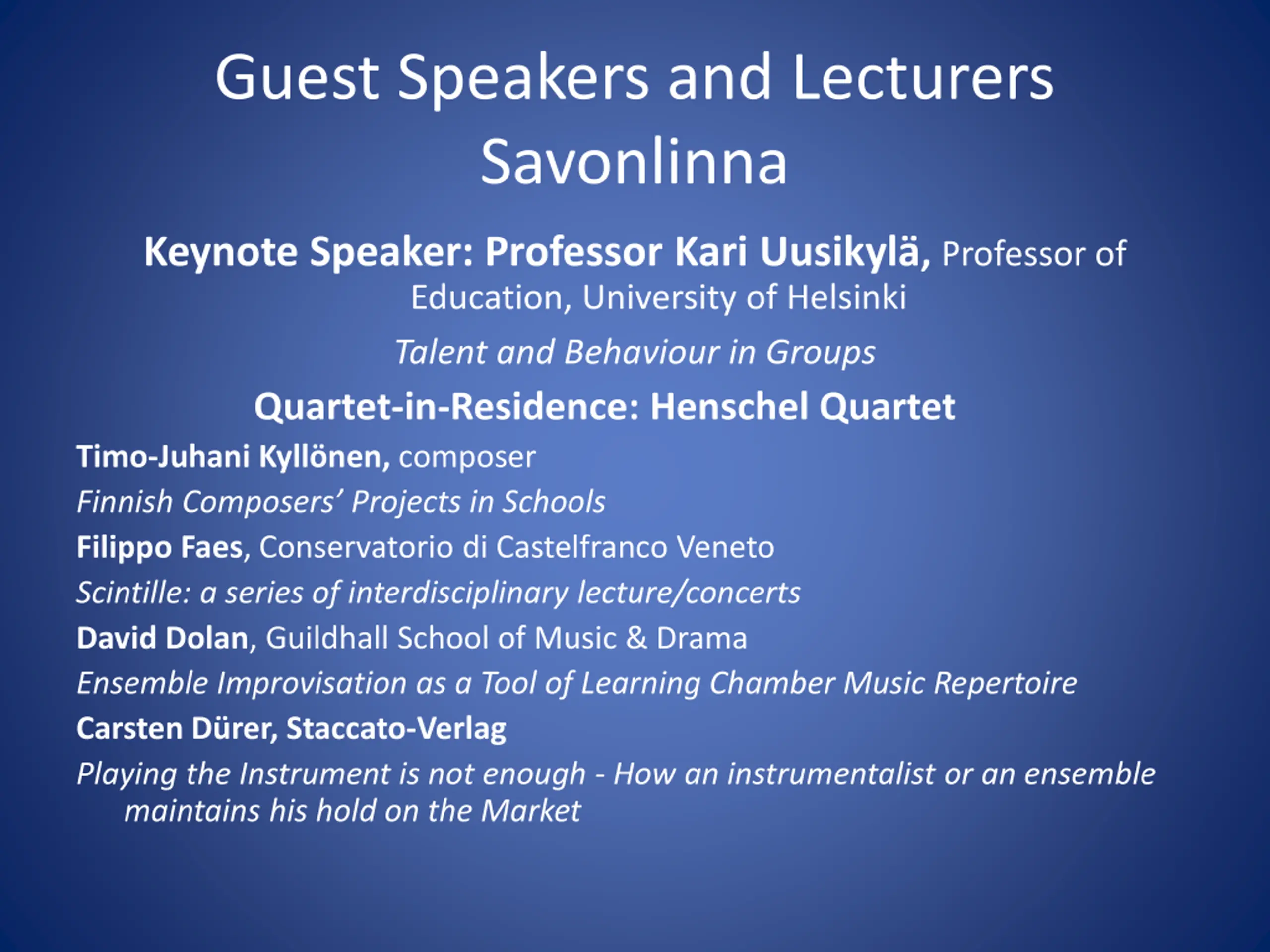 Guest Speakers and Lecturers
Savonlinna

Keynote Speaker: Professor Kari Uusikylä, Professor of Education, University of Helsinki

Talent and Behaviour in Groups

Quartet-in-Residence: Henschel Quartet

Timo-Juhani Kyllönen, composer

Finnish Composers' Projects in Schools

Filippo Faes, Conservatorio di Castelfranco Veneto

Scintille: a series of interdisciplinary lecture/concerts

David Dolan, Guildhall School of Music & Drama

Ensemble Improvisation as a Tool of Learning Chamber Music Repertoire

Carsten Dürer, Staccato-Verlag

Playing the Instrument is not enough - How an instrumentalist or an ensemble maintains his hold on the Market